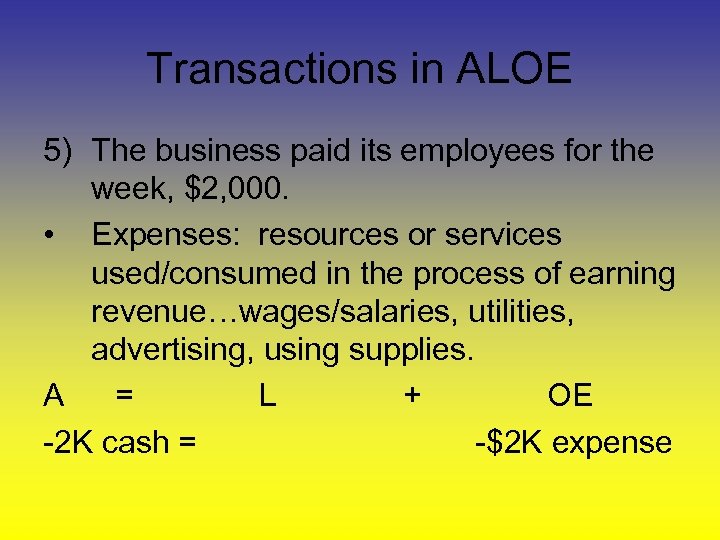 Transactions in ALOE

5) The business paid its employees for the week, \$2,000.

• Expenses: resources or services used/consumed in the process of earning revenue…wages/salaries, utilities, advertising, using supplies.

A = L + OE

-2K cash = -\$2K expense